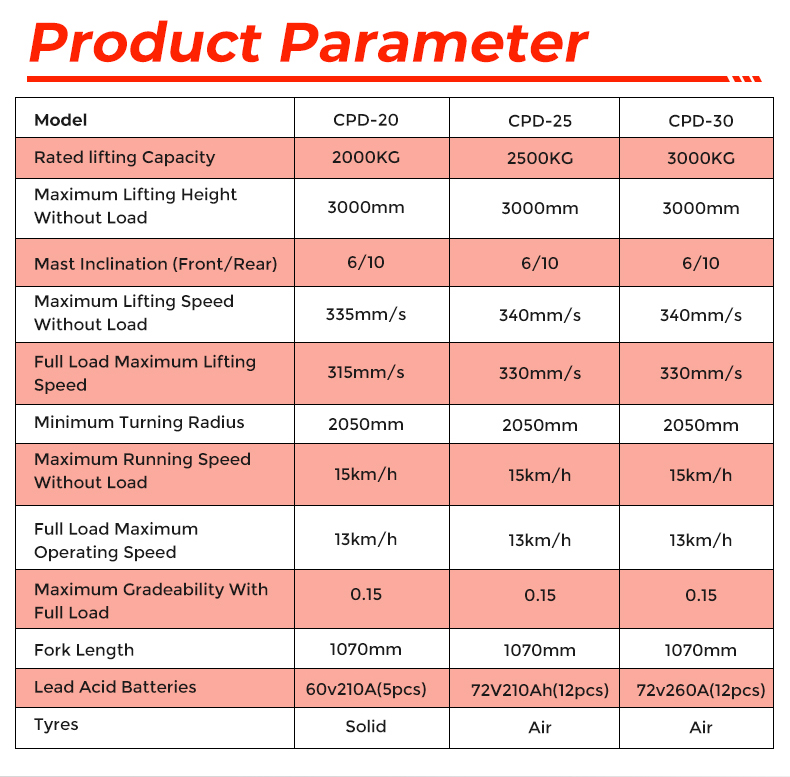 Product Parameter

| Model | CPD-20 | CPD-25 | CPD-30 |
|---|---|---|---|
| Rated lifting Capacity | 2000KG | 2500KG | 3000KG |
| Maximum Lifting Height Without Load | 3000mm | 3000mm | 3000mm |
| Mast Inclination (Front/Rear) | 6/10 | 6/10 | 6/10 |
| Maximum Lifting Speed Without Load | 335mm/s | 340mm/s | 340mm/s |
| Full Load Maximum Lifting Speed | 315mm/s | 330mm/s | 330mm/s |
| Minimum Turning Radius | 2050mm | 2050mm | 2050mm |
| Maximum Running Speed Without Load | 15km/h | 15km/h | 15km/h |
| Full Load Maximum Operating Speed | 13km/h | 13km/h | 13km/h |
| Maximum Gradeability With Full Load | 0.15 | 0.15 | 0.15 |
| Fork Length | 1070mm | 1070mm | 1070mm |
| Lead Acid Batteries | 60v210A(5pcs) | 72V210Ah(12pcs) | 72v260A(12pcs) |
| Tyres | Solid | Air | Air |